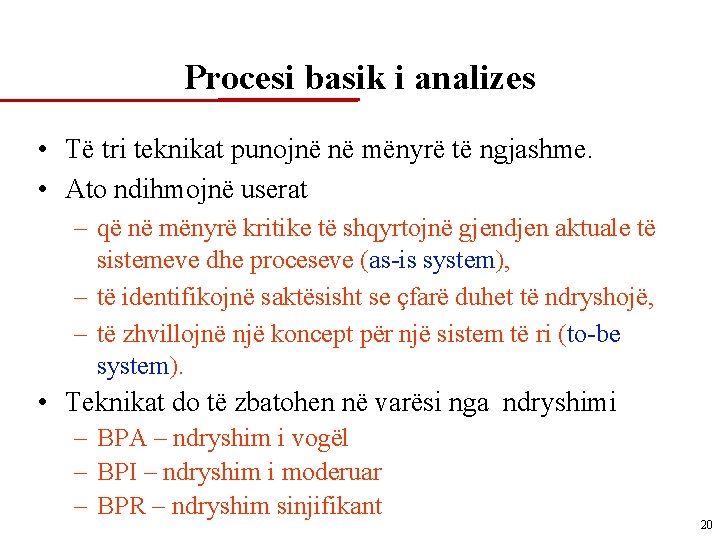 Procesi basik i analizes

• Të tri teknikat punojnë në mënyrë të ngjashme.
• Ato ndihmojnë userat
– që në mënyrë kritike të shqyrtojnë gjendjen aktuale të sistemeve dhe proceseve (as-is system),
– të identifikojnë saktësisht se çfarë duhet të ndryshojë,
– të zhvillojnë një koncept për një sistem të ri (to-be system).
• Teknikat do të zbatohen në varësi nga ndryshimi
– BPA – ndryshim i vogël
– BPI – ndryshim i moderuar
– BPR – ndryshim sinjifikant

20